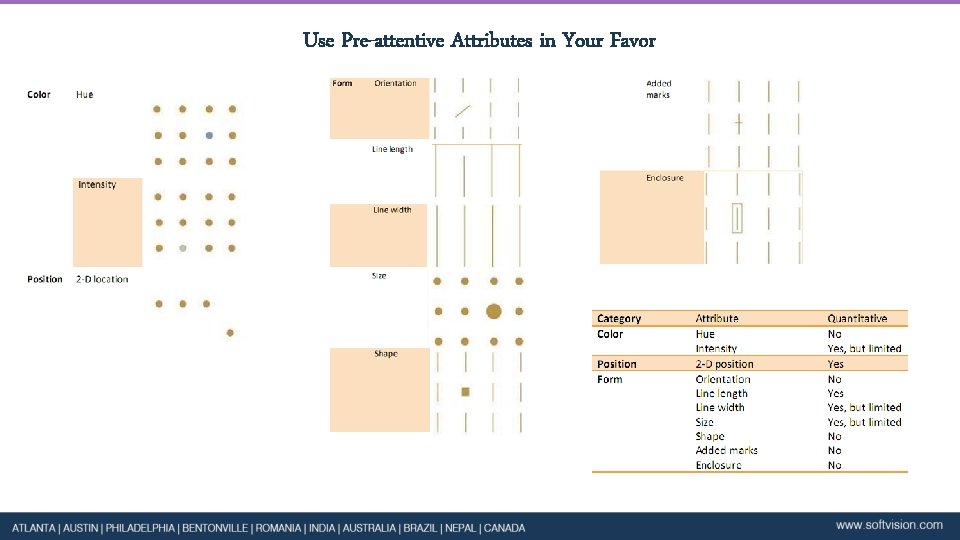 Use Pre-attentive Attributes in Your Favor

Color Hue

Intensity

Position 2-D location

Form Orientation

Line length

Line width

Size

Shape

Added marks

Enclosure

| Category | Attribute | Quantitative |
|---|---|---|
| Color | Hue | No |
| | Intensity | Yes, but limited |
| Position | 2-D position | Yes |
| Form | Orientation | No |
| | Line length | Yes |
| | Line width | Yes, but limited |
| | Size | Yes, but limited |
| | Shape | No |
| | Added marks | No |
| | Enclosure | No |

ATLANTA | AUSTIN | PHILADELPHIA | BENTONVILLE | ROMANIA | INDIA | AUSTRALIA | BRAZIL | NEPAL | CANADA

www.softvision.com